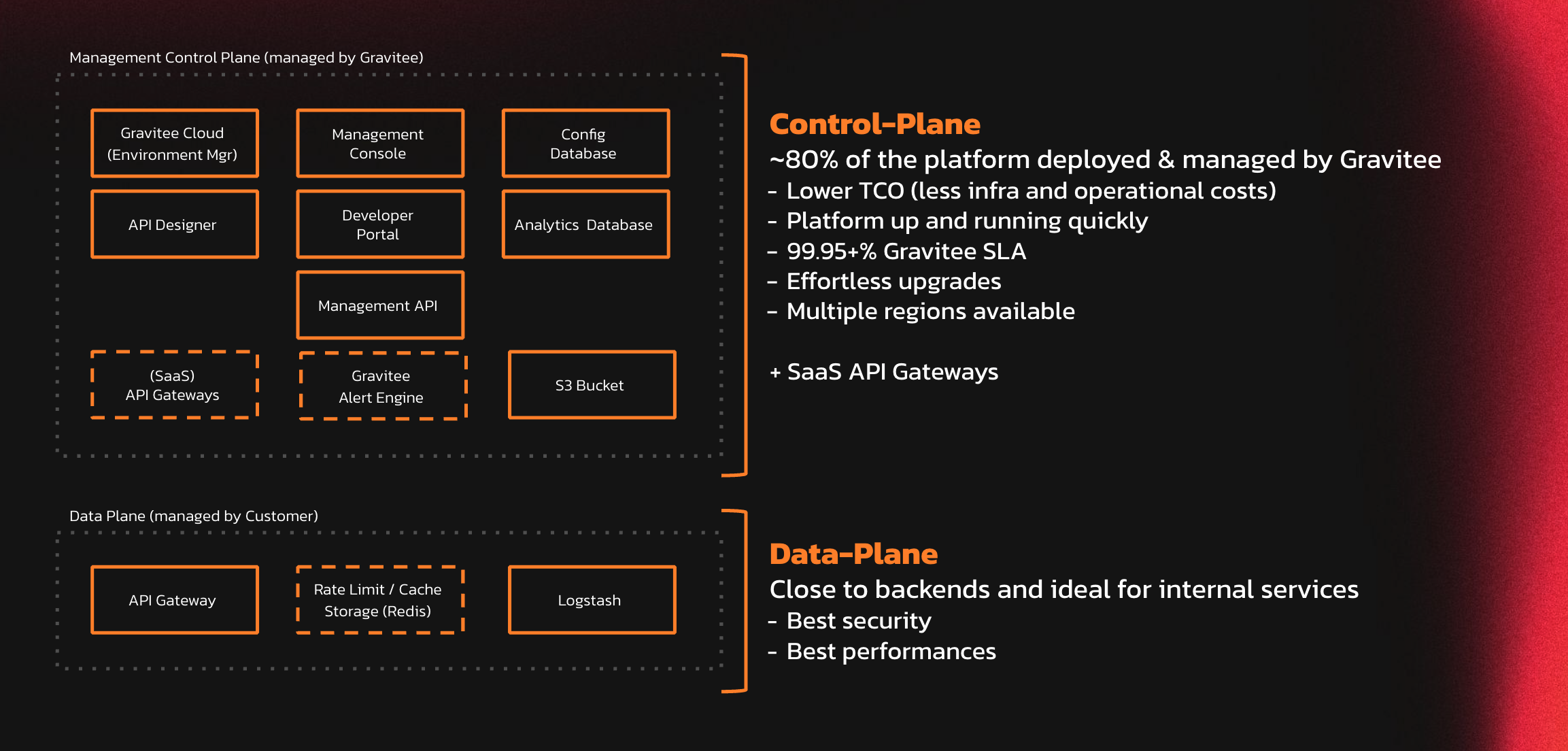 Management Control Plane (managed by Gravitee)

Gravitee Cloud (Environment Mgr)

Management Console

Config Database

API Designer

Developer Portal

Analytics Database

Management API

(SaaS) API Gateways

Gravitee Alert Engine

S3 Bucket

Control-Plane
~80% of the platform deployed & managed by Gravitee
- Lower TCO (less infra and operational costs)
- Platform up and running quickly
- 99.95+% Gravitee SLA
- Effortless upgrades
- Multiple regions available

+ SaaS API Gateways

Data Plane (managed by Customer)

API Gateway

Rate Limit / Cache Storage (Redis)

Logstash

Data-Plane
Close to backends and ideal for internal services
- Best security
- Best performances